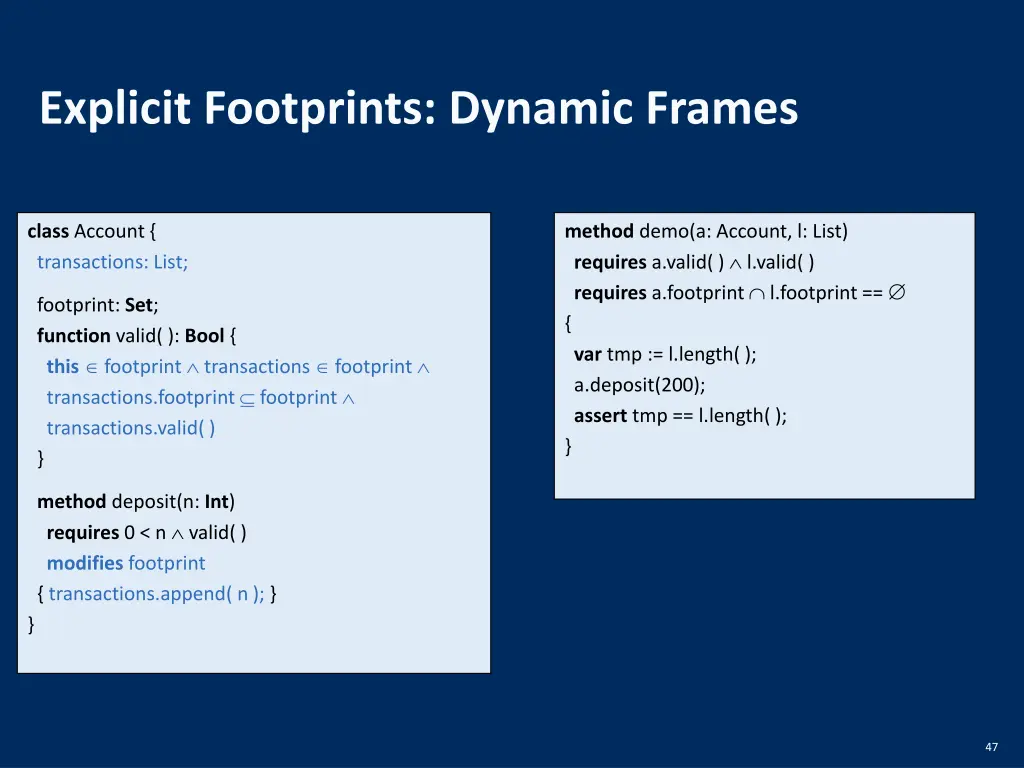 Explicit Footprints: Dynamic Frames

class Account {
transactions: List;

footprint: Set;
function valid( ): Bool {
this $\in$ footprint $\wedge$ transactions $\in$ footprint $\wedge$
transactions.footprint $\subseteq$ footprint $\wedge$
transactions.valid( )
}

method deposit(n: Int)
requires 0 < n $\wedge$ valid( )
modifies footprint
{ transactions.append( n ); }
}

method demo(a: Account, l: List)
requires a.valid( ) $\wedge$ l.valid( )
requires a.footprint $\cap$ l.footprint == $\emptyset$
{
var tmp := l.length( );
a.deposit(200);
assert tmp == l.length( );
}

47